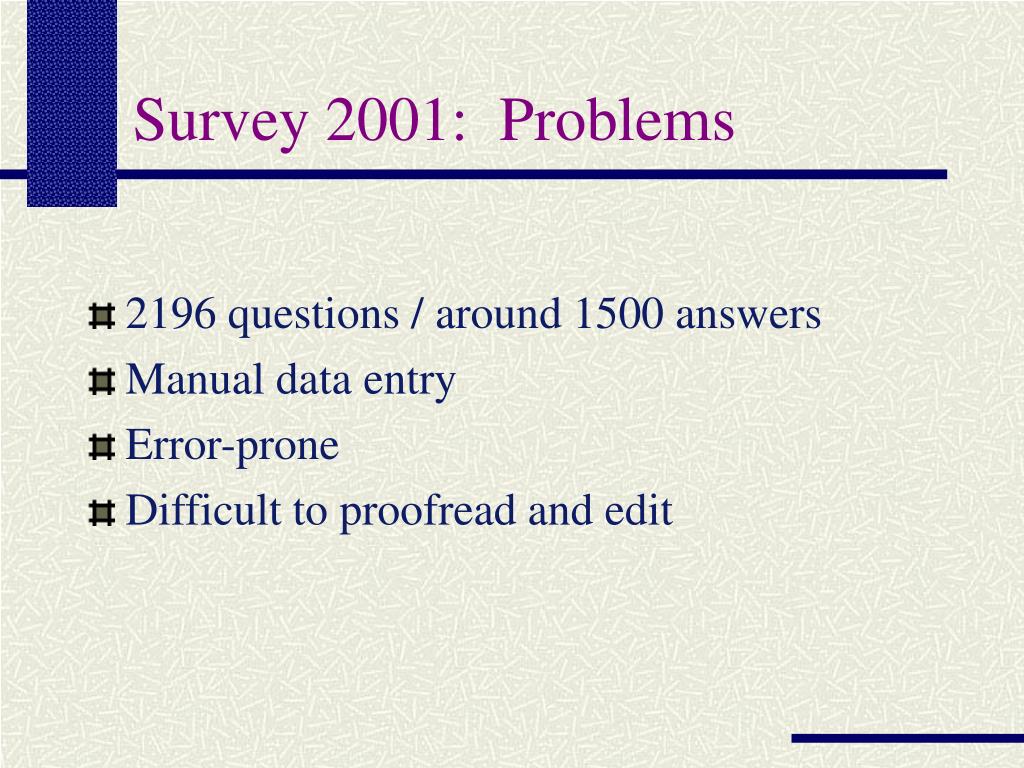 Survey 2001: Problems

2196 questions / around 1500 answers
Manual data entry
Error-prone
Difficult to proofread and edit